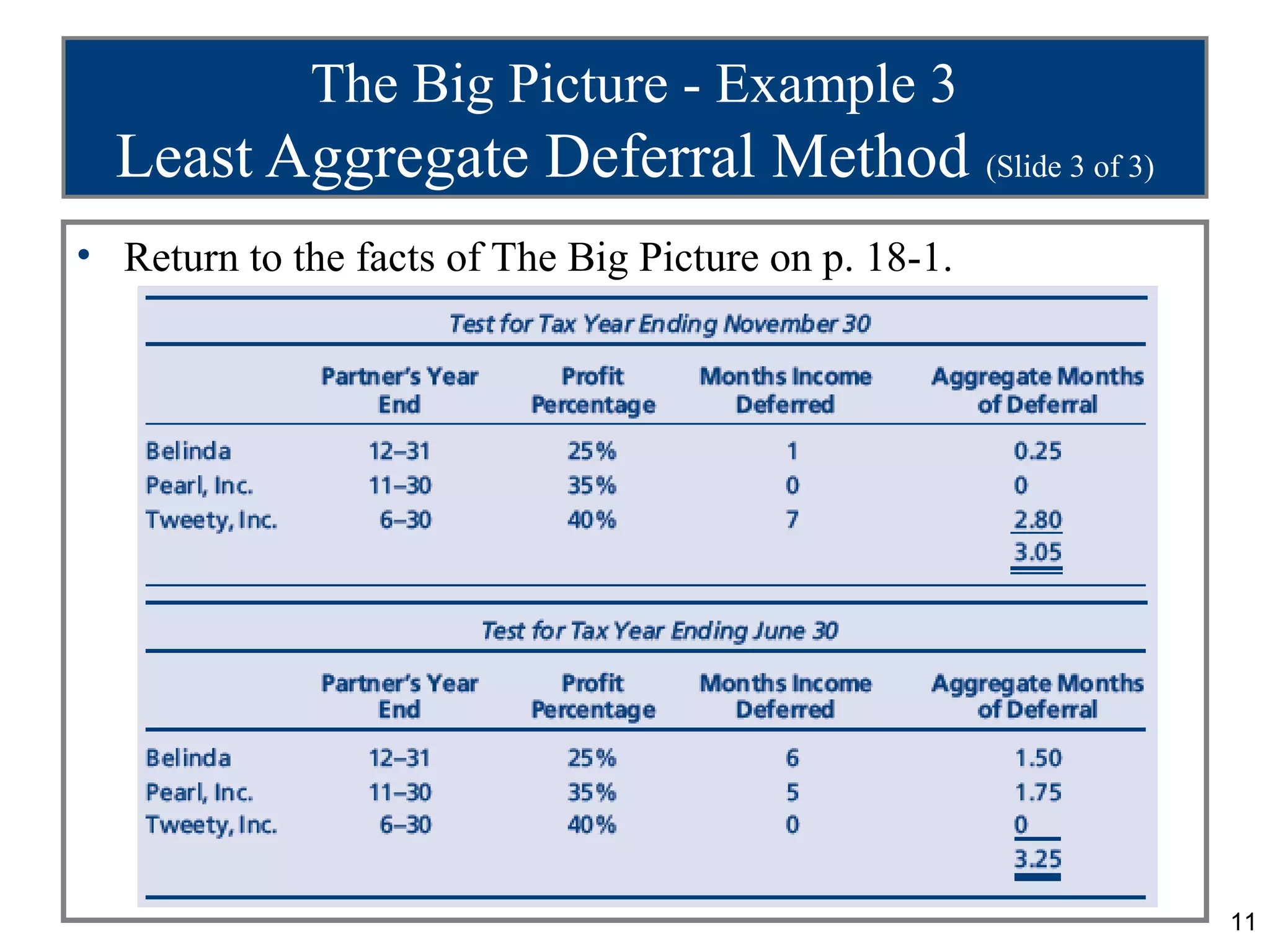 The Big Picture - Example 3
Least Aggregate Deferral Method (Slide 3 of 3)

• Return to the facts of The Big Picture on p. 18-1.

Test for Tax Year Ending November 30

| | Partner's Year End | Profit Percentage | Months Income Deferred | Aggregate Months of Deferral |
|---|---|---|---|---|
| Belinda | 12–31 | 25% | 1 | 0.25 |
| Pearl, Inc. | 11–30 | 35% | 0 | 0 |
| Tweety, Inc. | 6–30 | 40% | 7 | 2.80 |
| | | | | 3.05 |

Test for Tax Year Ending June 30

| | Partner's Year End | Profit Percentage | Months Income Deferred | Aggregate Months of Deferral |
|---|---|---|---|---|
| Belinda | 12–31 | 25% | 6 | 1.50 |
| Pearl, Inc. | 11–30 | 35% | 5 | 1.75 |
| Tweety, Inc. | 6–30 | 40% | 0 | 0 |
| | | | | 3.25 |

11